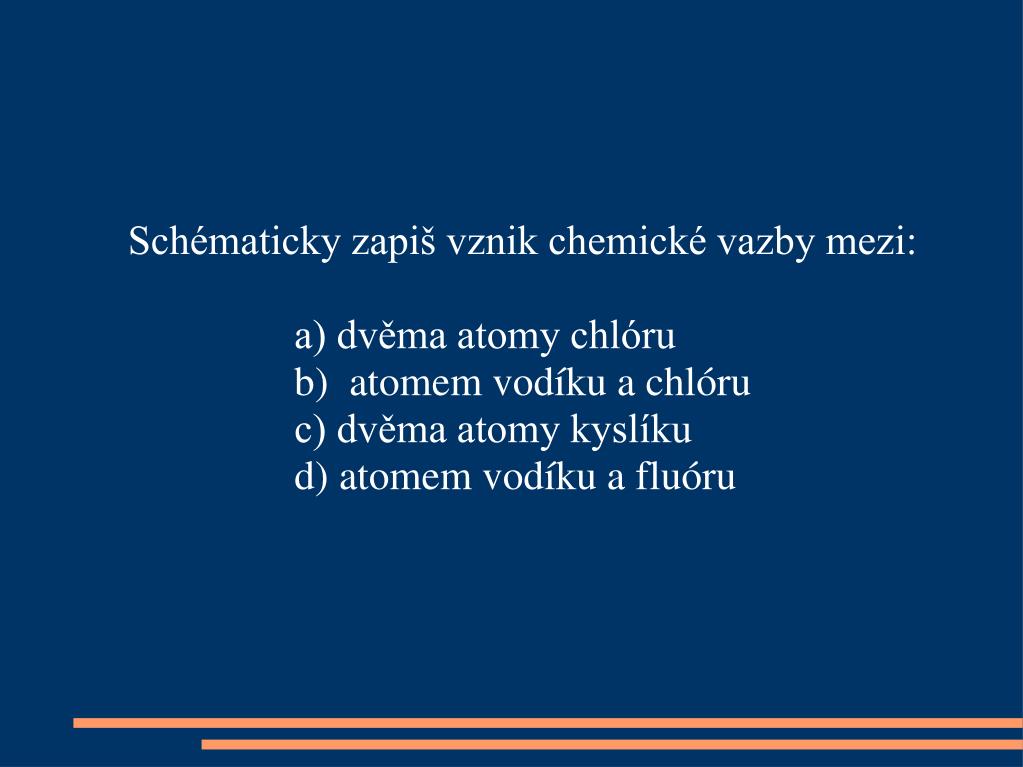 Schématicky zapiš vznik chemické vazby mezi:

a) dvěma atomy chlóru
b) atomem vodíku a chlóru
c) dvěma atomy kyslíku
d) atomem vodíku a fluóru